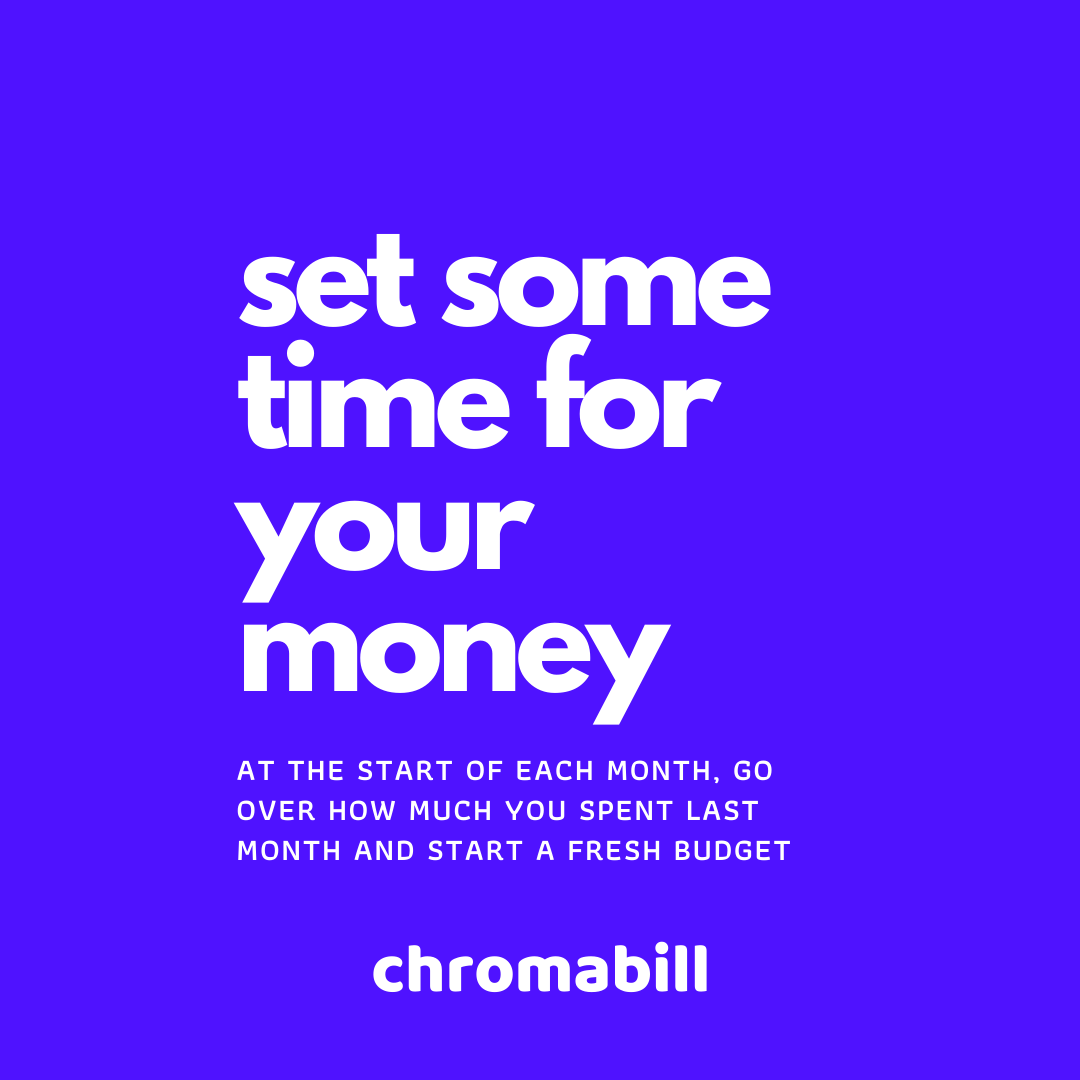 set some time for your money

AT THE START OF EACH MONTH, GO OVER HOW MUCH YOU SPENT LAST MONTH AND START A FRESH BUDGET

chromabill